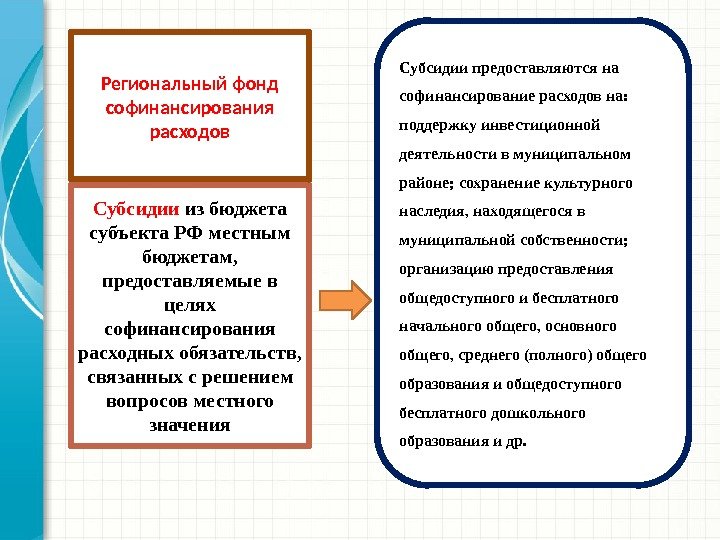 Региональный фонд софинансирования расходов

Субсидии из бюджета субъекта РФ местным бюджетам, предоставляемые в целях софинансирования расходных обязательств, связанных с решением вопросов местного значения

Субсидии предоставляются на софинансирование расходов на: поддержку инвестиционной деятельности в муниципальном районе; сохранение культурного наследия, находящегося в муниципальной собственности; организацию предоставления общедоступного и бесплатного начального общего, основного общего, среднего (полного) общего образования и общедоступного бесплатного дошкольного образования и др.